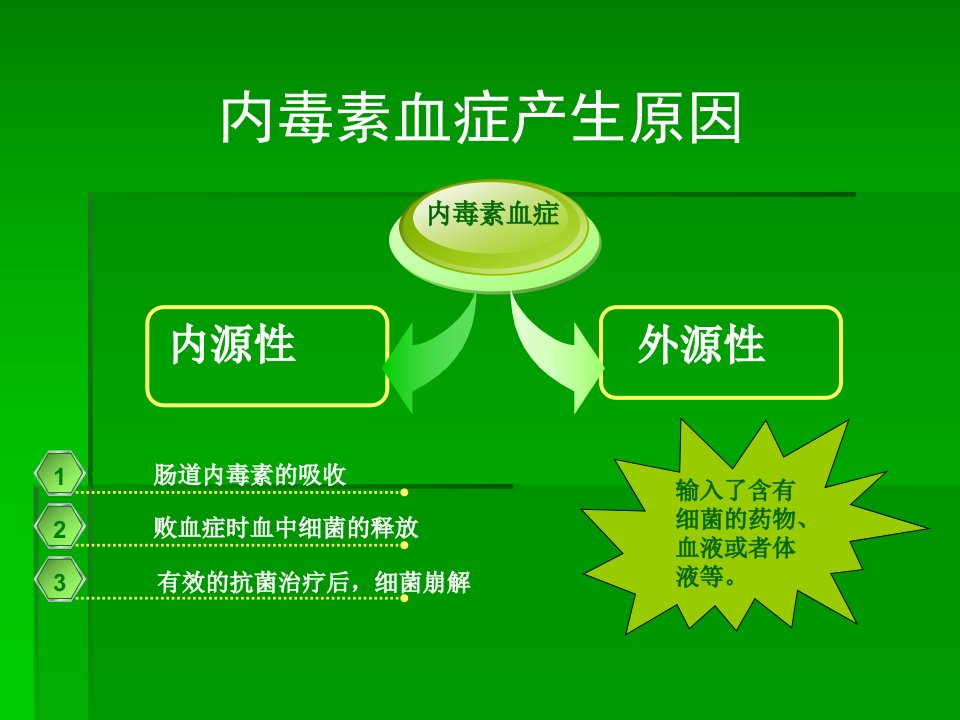 内毒素血症产生原因

内毒素血症

内源性

外源性

1 肠道内毒素的吸收

2 败血症时血中细菌的释放

3 有效的抗菌治疗后，细菌崩解

输入了含有细菌的药物、血液或者体液等。